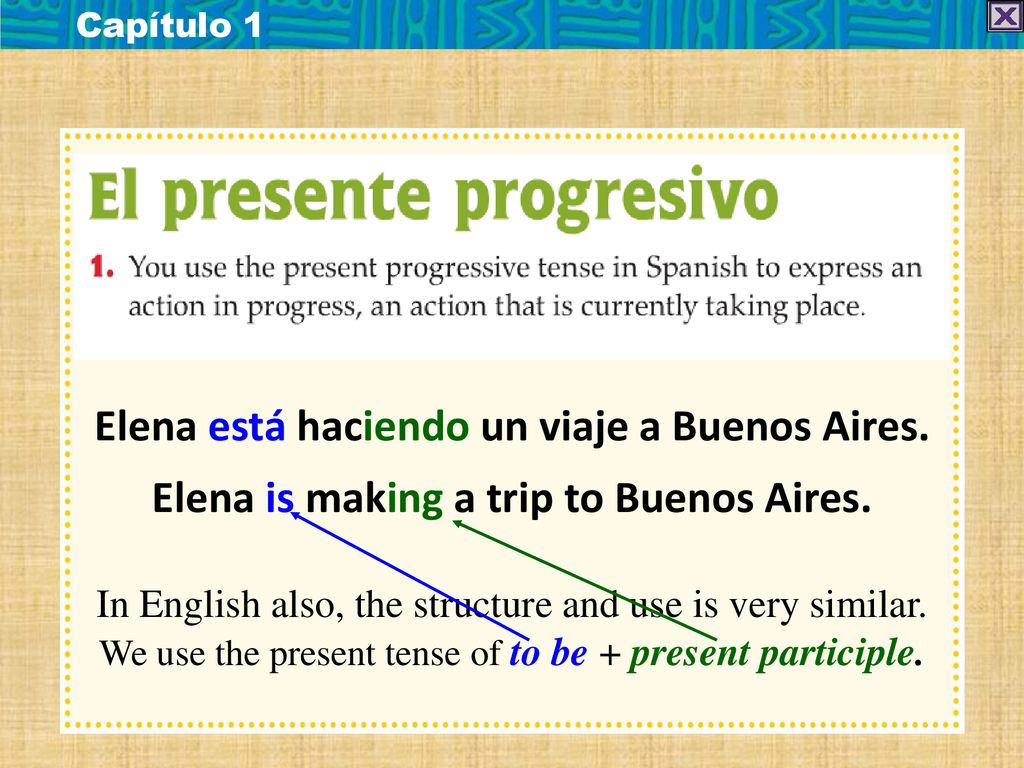 Capítulo 1

El presente progresivo

1. You use the present progressive tense in Spanish to express an action in progress, an action that is currently taking place.

Elena está haciendo un viaje a Buenos Aires.

Elena is making a trip to Buenos Aires.

In English also, the structure and use is very similar. We use the present tense of to be + present participle.